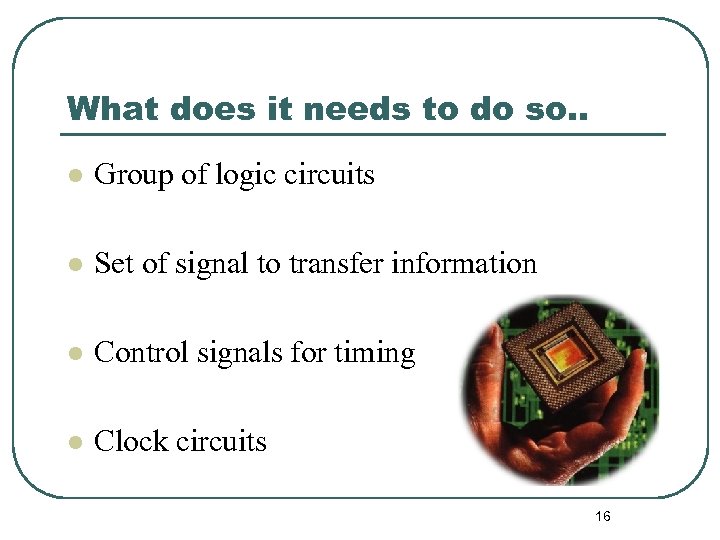 What does it needs to do so..

- Group of logic circuits
- Set of signal to transfer information
- Control signals for timing
- Clock circuits

16